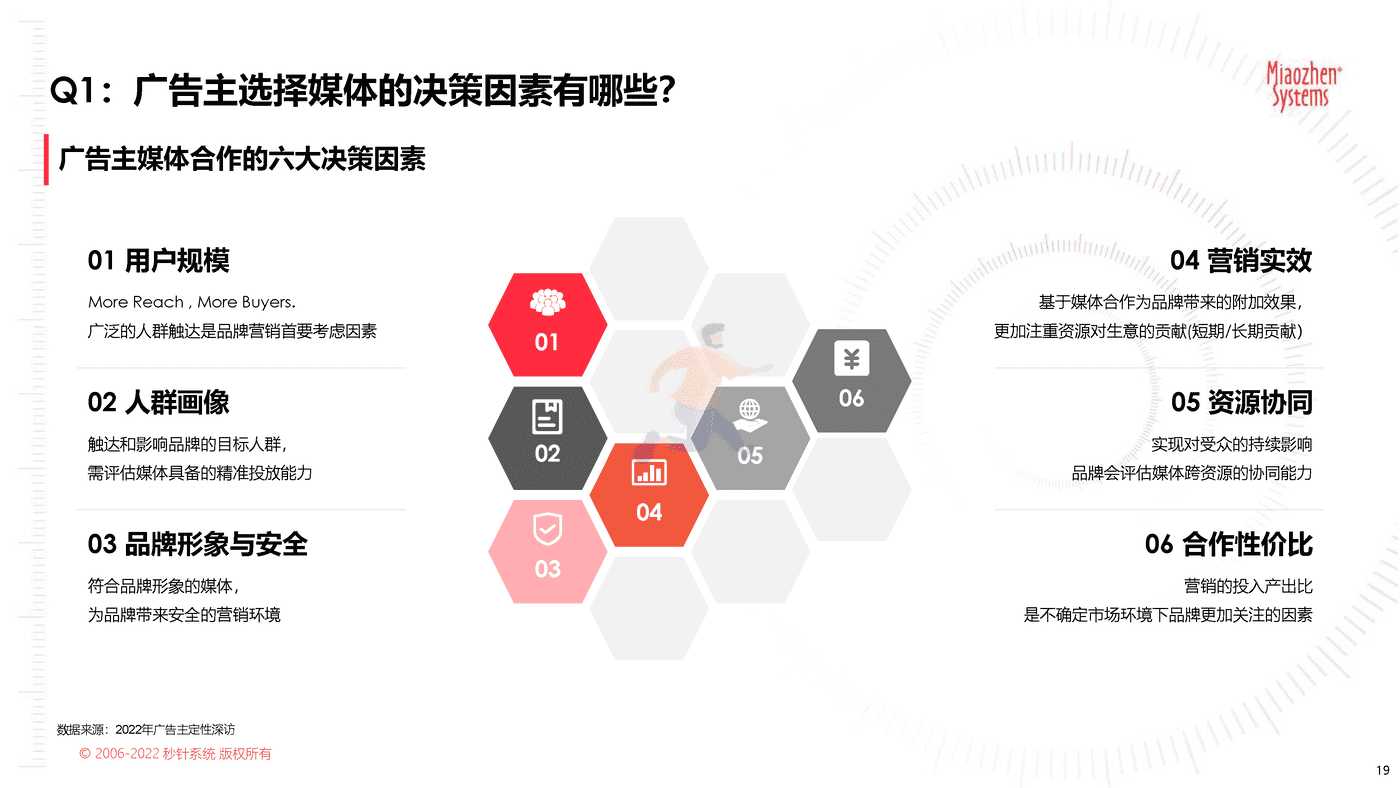 Q1：广告主选择媒体的决策因素有哪些?

Miaozhen Systems

广告主媒体合作的六大决策因素

01 用户规模

More Reach , More Buyers.
广泛的人群触达是品牌营销首要考虑因素

02 人群画像

触达和影响品牌的目标人群，
需评估媒体具备的精准投放能力

03 品牌形象与安全

符合品牌形象的媒体，
为品牌带来安全的营销环境

01

02

03

04

05

06

04 营销实效

基于媒体合作为品牌带来的附加效果，
更加注重资源对生意的贡献(短期/长期贡献)

05 资源协同

实现对受众的持续影响
品牌会评估媒体跨资源的协同能力

06 合作性价比

营销的投入产出比
是不确定市场环境下品牌更加关注的因素

数据来源：2022年广告主定性深访

© 2006-2022 秒针系统 版权所有

19